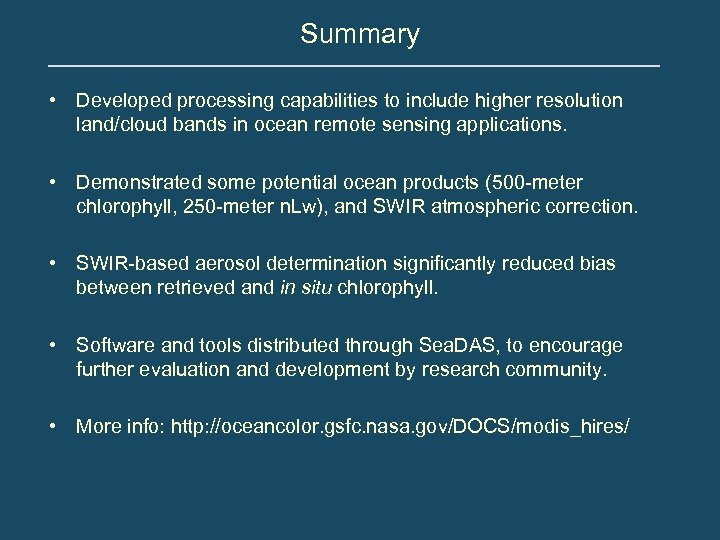 Summary

• Developed processing capabilities to include higher resolution land/cloud bands in ocean remote sensing applications.

• Demonstrated some potential ocean products (500-meter chlorophyll, 250-meter nLw), and SWIR atmospheric correction.

• SWIR-based aerosol determination significantly reduced bias between retrieved and in situ chlorophyll.

• Software and tools distributed through SeaDAS, to encourage further evaluation and development by research community.

• More info: http://oceancolor.gsfc.nasa.gov/DOCS/modis_hires/